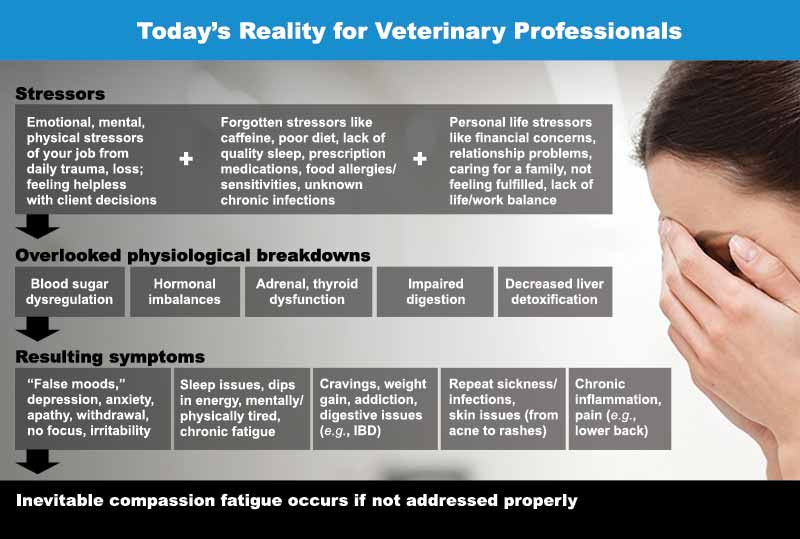 Today's Reality for Veterinary Professionals

Stressors

Emotional, mental, physical stressors of your job from daily trauma, loss; feeling helpless with client decisions

+

Forgotten stressors like caffeine, poor diet, lack of quality sleep, prescription medications, food allergies/ sensitivities, unknown chronic infections

+

Personal life stressors like financial concerns, relationship problems, caring for a family, not feeling fulfilled, lack of life/work balance

Overlooked physiological breakdowns

Blood sugar dysregulation

Hormonal imbalances

Adrenal, thyroid dysfunction

Impaired digestion

Decreased liver detoxification

Resulting symptoms

"False moods," depression, anxiety, apathy, withdrawal, no focus, irritability

Sleep issues, dips in energy, mentally/ physically tired, chronic fatigue

Cravings, weight gain, addiction, digestive issues (e.g., IBD)

Repeat sickness/ infections, skin issues (from acne to rashes)

Chronic inflammation, pain (e.g., lower back)

Inevitable compassion fatigue occurs if not addressed properly